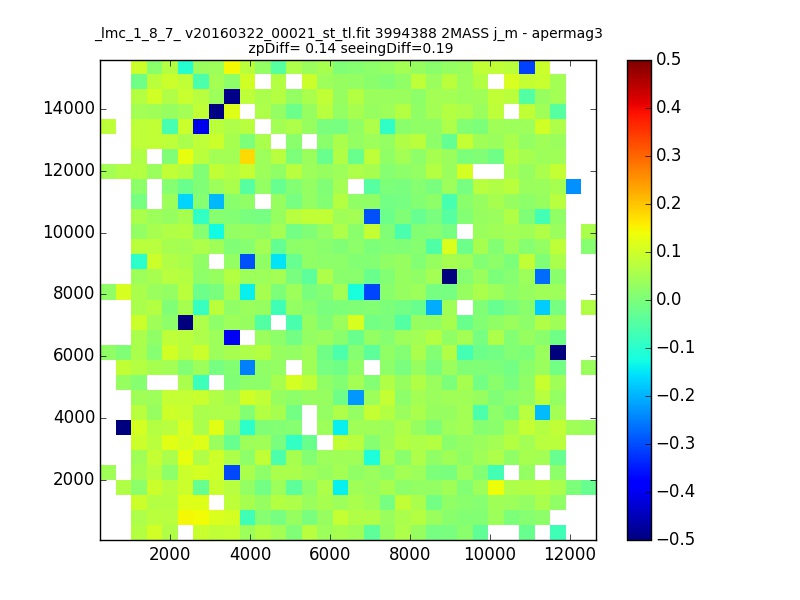 _lmc_1_8_7_ v20160322_00021_st_tl.fit 3994388 2MASS j_m - apermag3
zpDiff= 0.14 seeingDiff=0.19

14000
12000
10000
8000
6000
4000
2000

2000 4000 6000 8000 10000 12000

0.5
0.4
0.3
0.2
0.1
0.0
−0.1
−0.2
−0.3
−0.4
−0.5